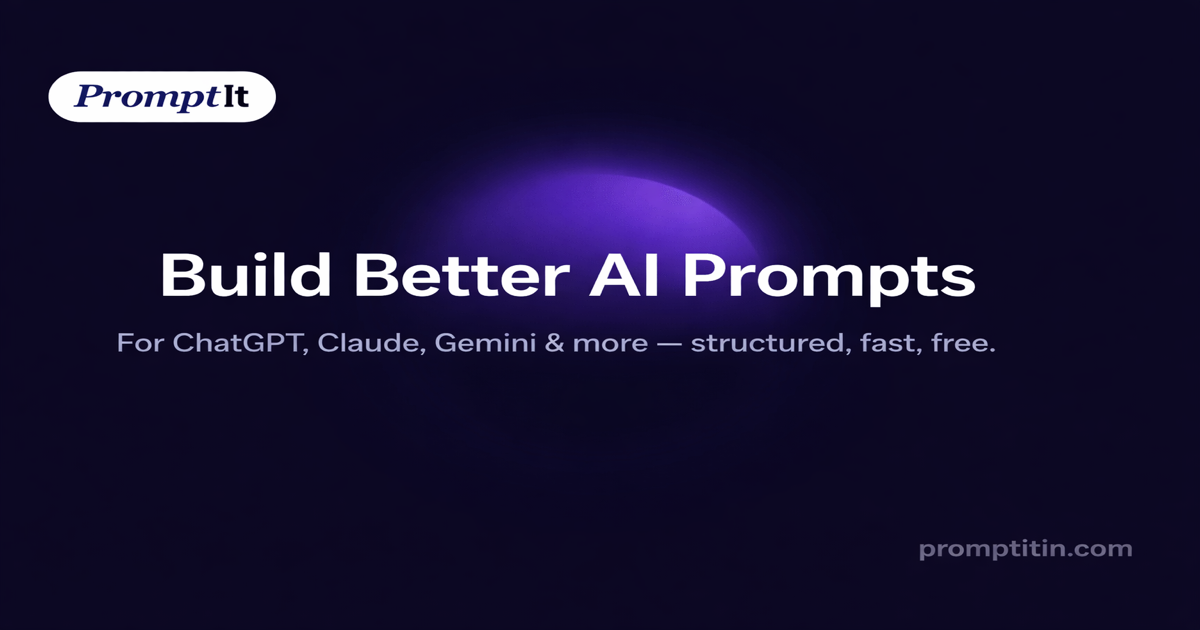 PromptIt

Build Better AI Prompts

For ChatGPT, Claude, Gemini & more — structured, fast, free.

promptitin.com